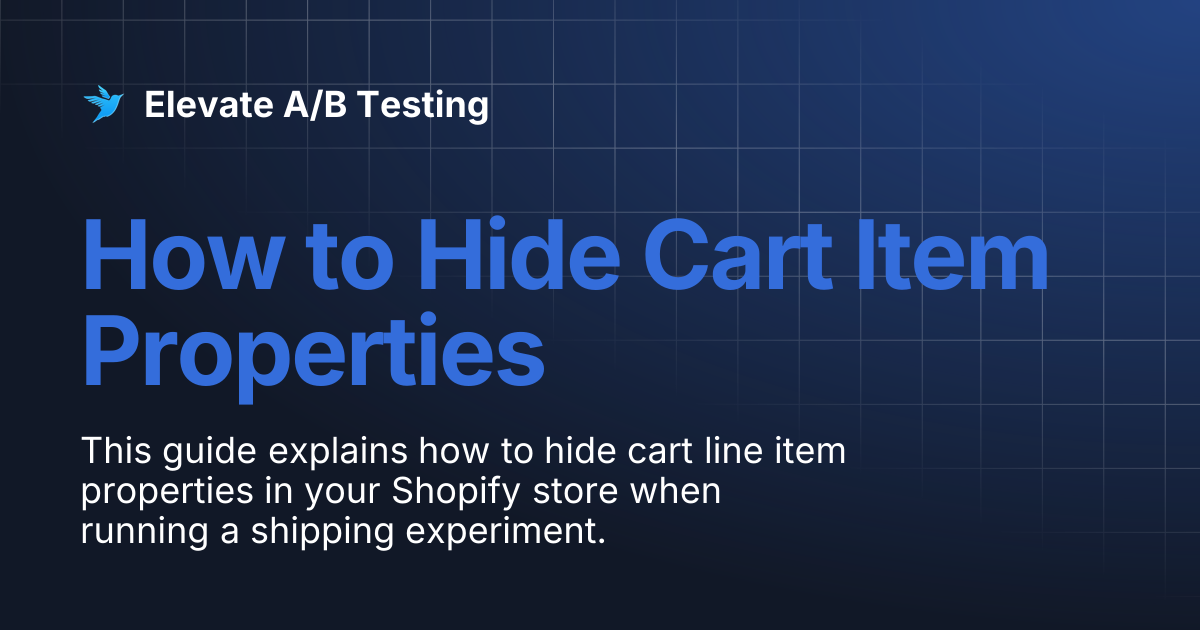 Elevate A/B Testing

How to Hide Cart Item Properties

This guide explains how to hide cart line item properties in your Shopify store when running a shipping experiment.